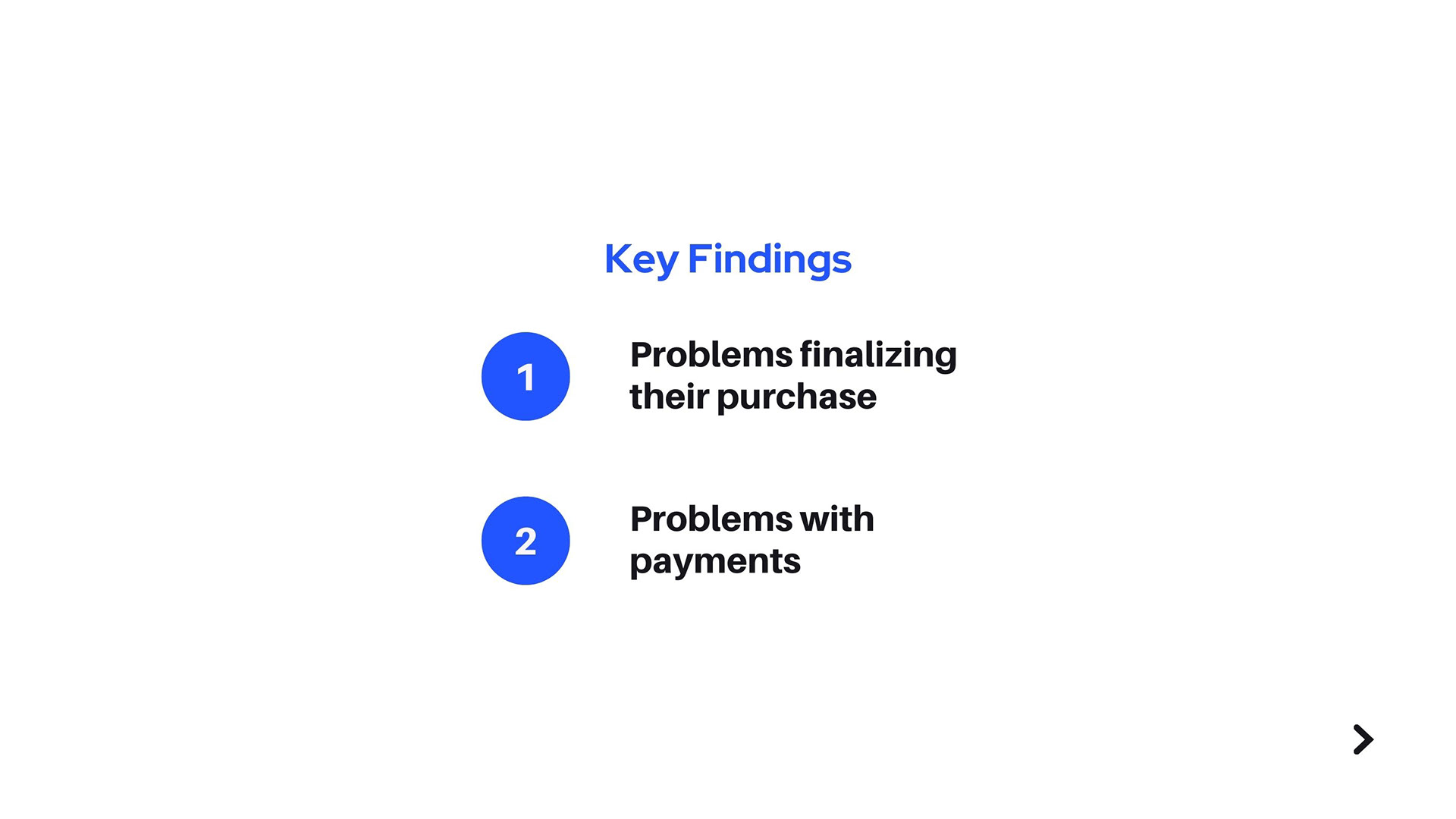 Key Findings

1 Problems finalizing their purchase

2 Problems with payments